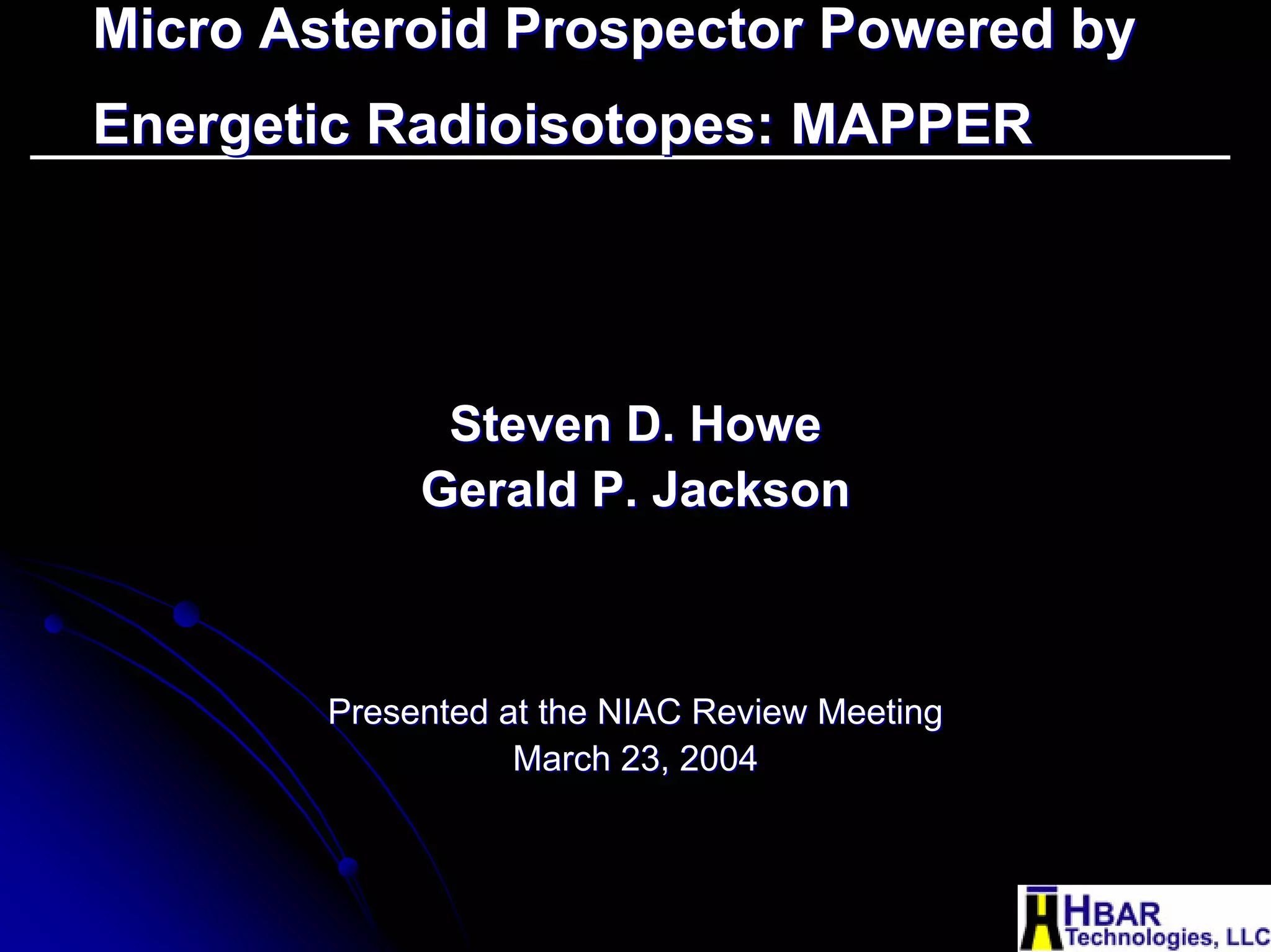 Micro Asteroid Prospector Powered by Energetic Radioisotopes: MAPPER

Steven D. Howe
Gerald P. Jackson

Presented at the NIAC Review Meeting
March 23, 2004

HBAR
Technologies, LLC